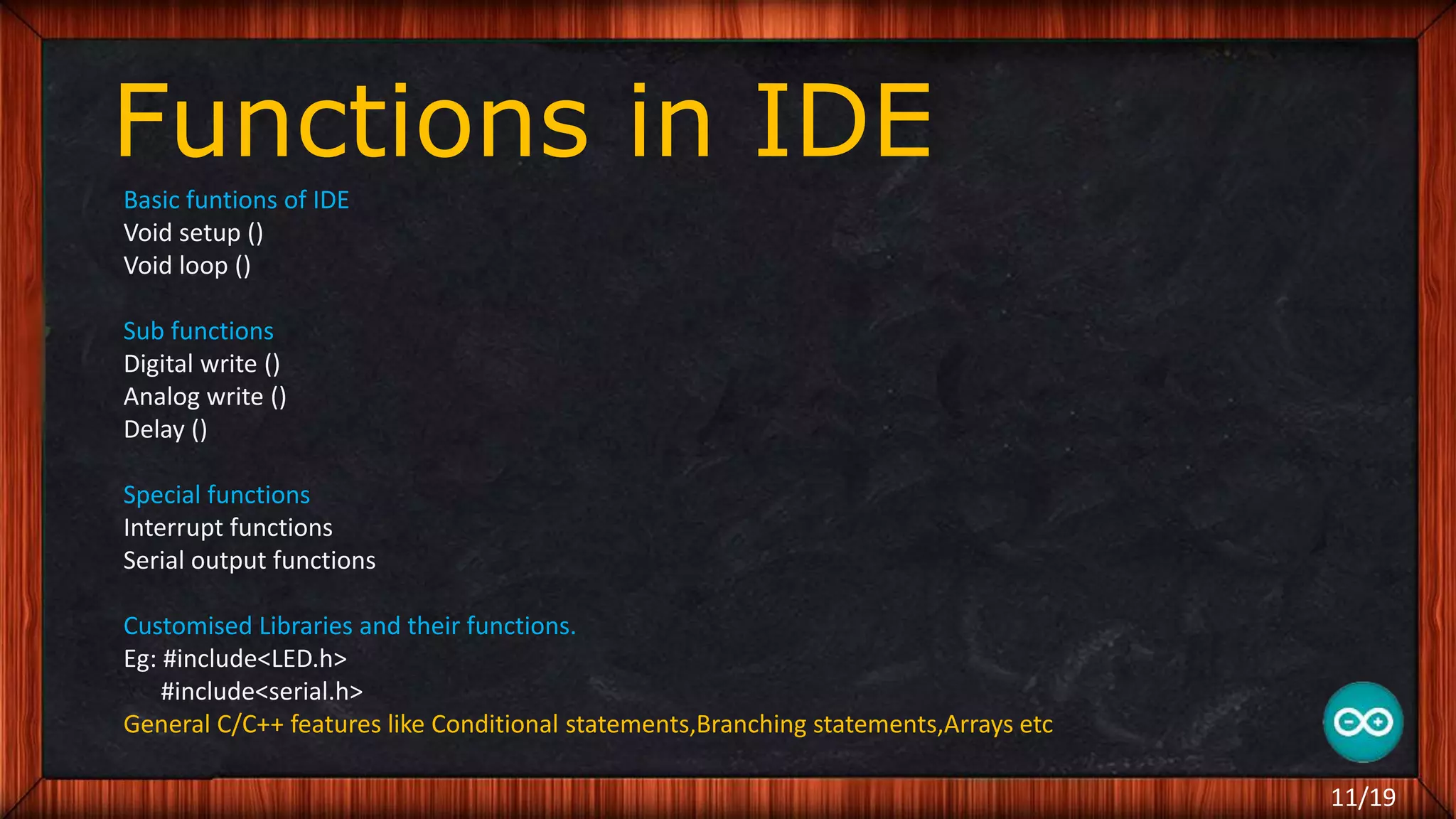 Functions in IDE

Basic funtions of IDE
Void setup ()
Void loop ()

Sub functions
Digital write ()
Analog write ()
Delay ()

Special functions
Interrupt functions
Serial output functions

Customised Libraries and their functions.
Eg: #include<LED.h>
#include<serial.h>
General C/C++ features like Conditional statements,Branching statements,Arrays etc

11/19